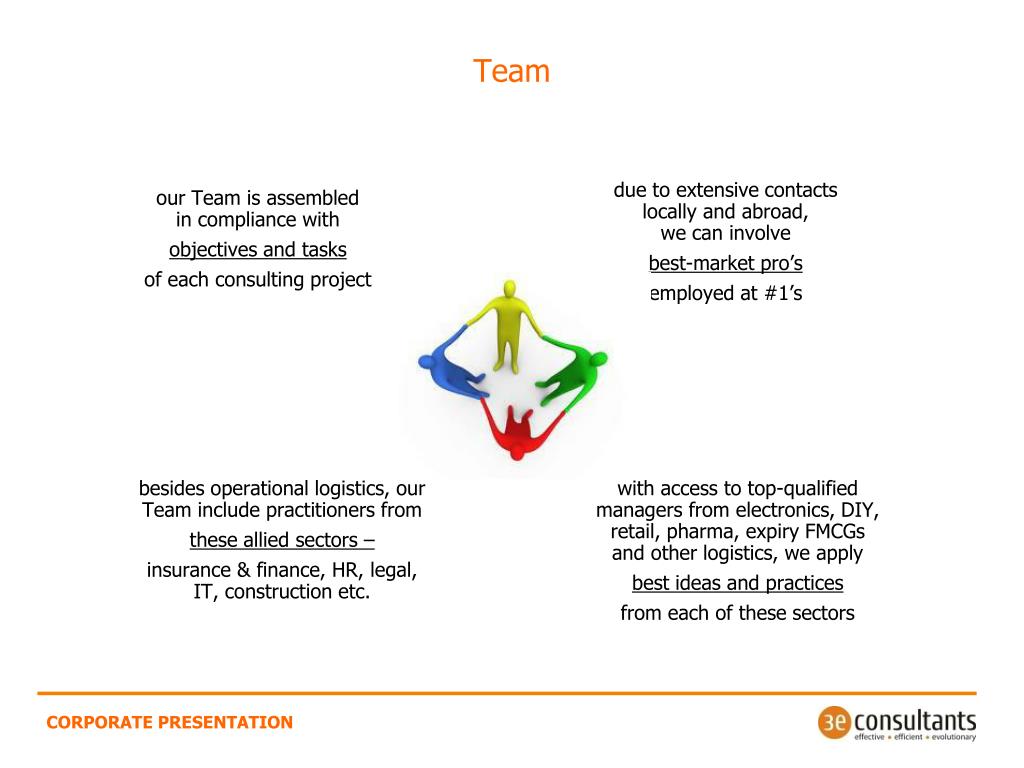 Team

our Team is assembled in compliance with

objectives and tasks

of each consulting project

due to extensive contacts locally and abroad, we can involve

best-market pro's

employed at #1's

besides operational logistics, our Team include practitioners from

these allied sectors –

insurance & finance, HR, legal, IT, construction etc.

with access to top-qualified managers from electronics, DIY, retail, pharma, expiry FMCGs and other logistics, we apply

best ideas and practices

from each of these sectors

CORPORATE PRESENTATION

3e consultants
effective • efficient • evolutionary